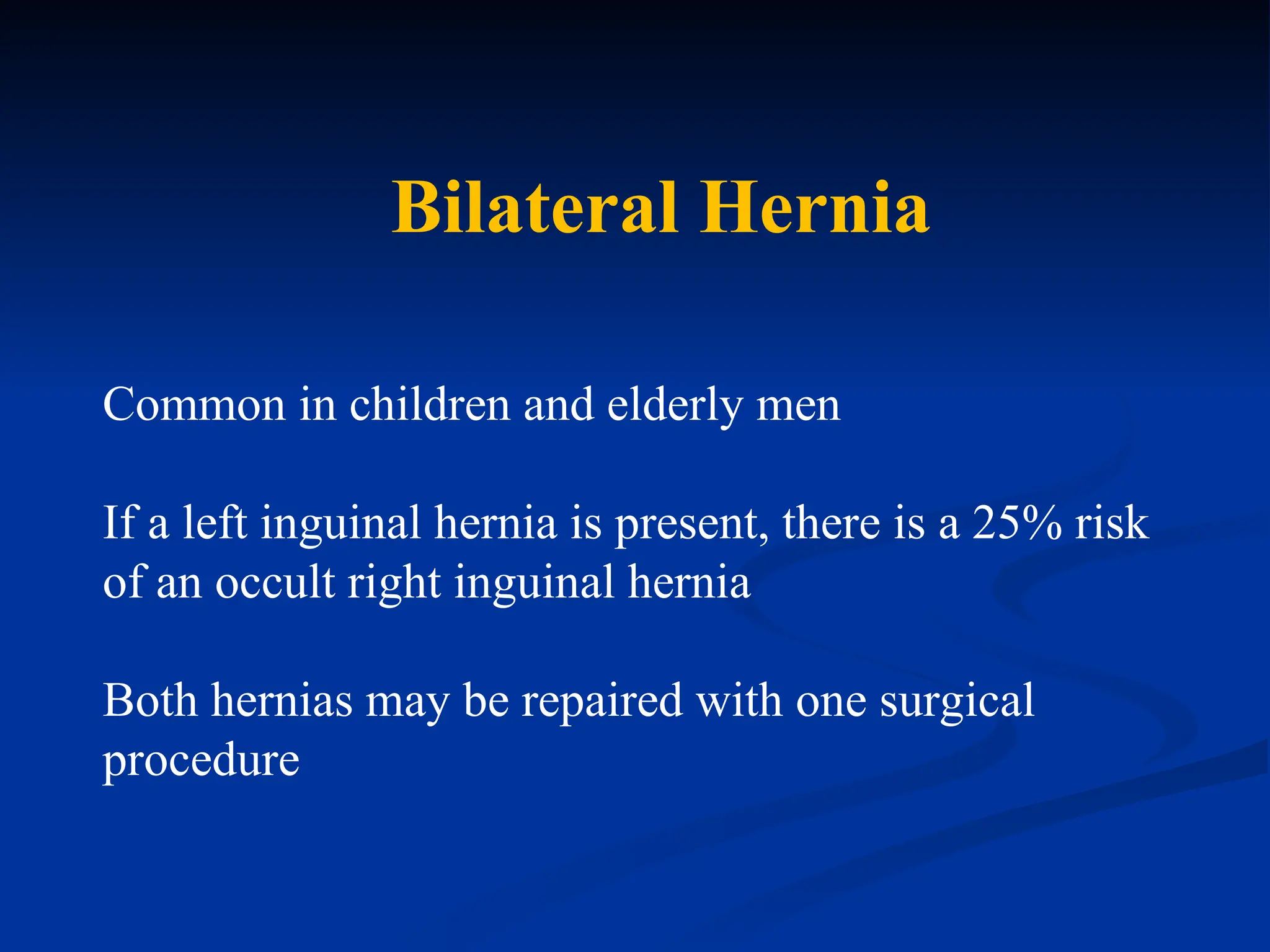 Bilateral Hernia

Common in children and elderly men

If a left inguinal hernia is present, there is a 25% risk of an occult right inguinal hernia

Both hernias may be repaired with one surgical procedure